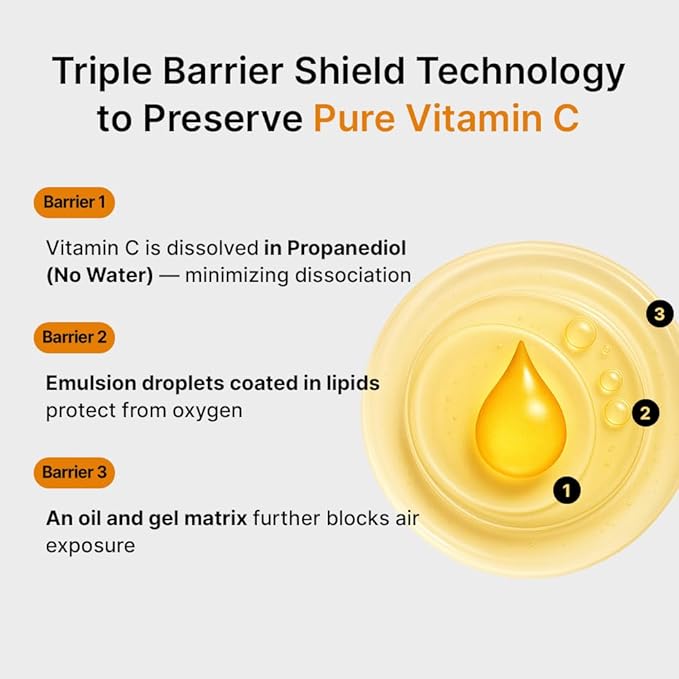 Triple Barrier Shield Technology to Preserve Pure Vitamin C

Barrier 1

Vitamin C is dissolved in Propanediol (No Water) — minimizing dissociation

Barrier 2

Emulsion droplets coated in lipids protect from oxygen

Barrier 3

An oil and gel matrix further blocks air exposure

3

2

1